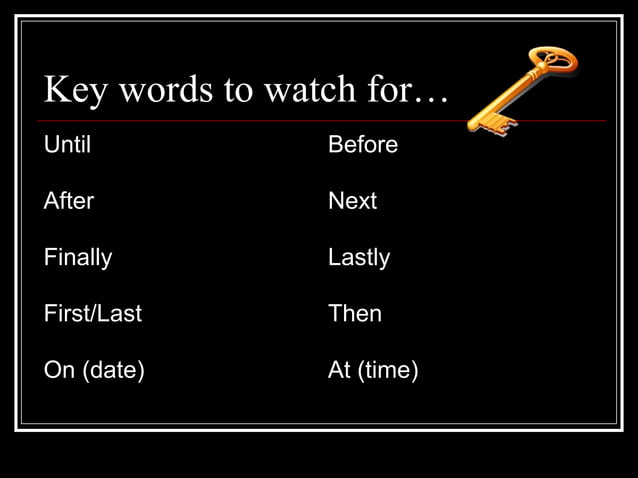 Key words to watch for…

Until

After

Finally

First/Last

On (date)

Before

Next

Lastly

Then

At (time)